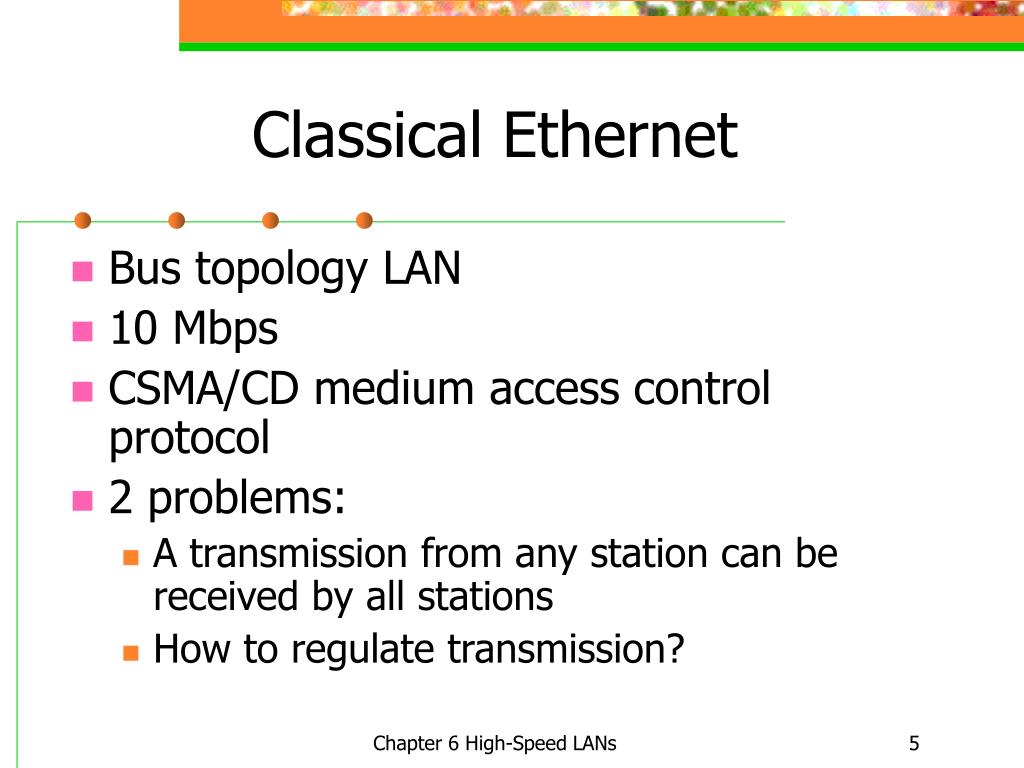 Classical Ethernet

- Bus topology LAN
- 10 Mbps
- CSMA/CD medium access control protocol
- 2 problems:
  - A transmission from any station can be received by all stations
  - How to regulate transmission?

Chapter 6 High-Speed LANs

5